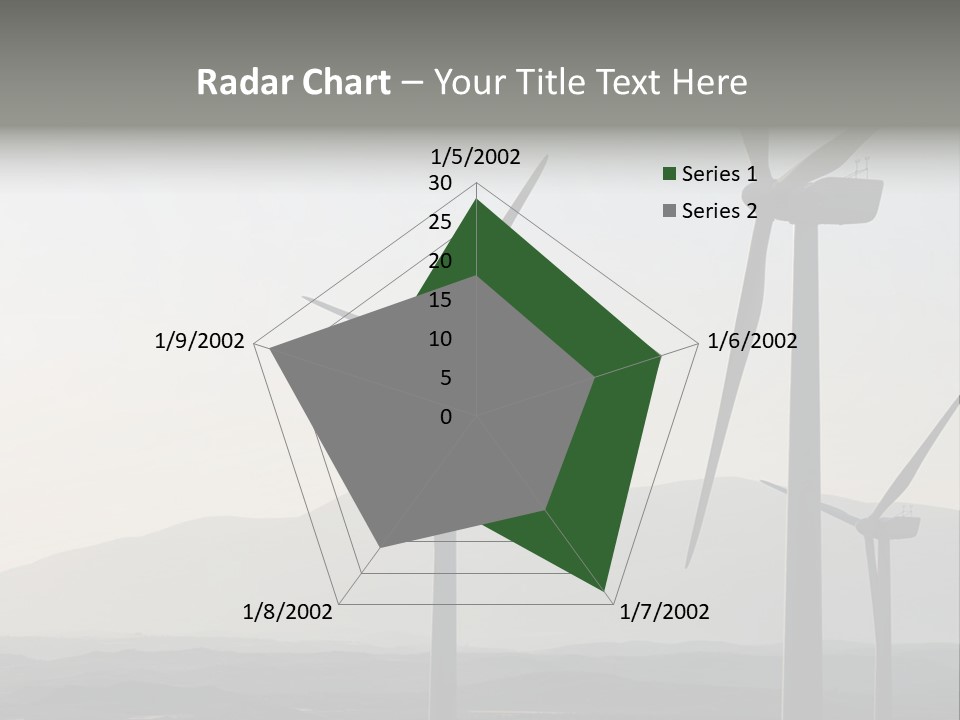 Radar Chart – Your Title Text Here

1/5/2002
30
25
20
15
10
5
0
1/6/2002
1/7/2002
1/8/2002
1/9/2002

Series 1
Series 2